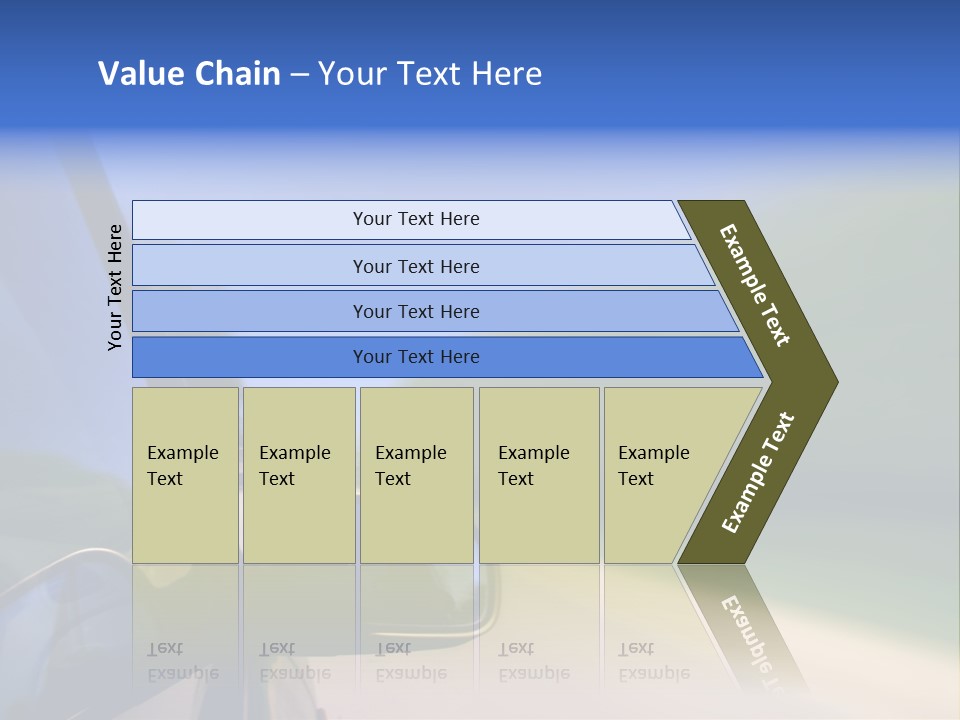 Value Chain – Your Text Here

Your Text Here

Your Text Here

Your Text Here

Your Text Here

Your Text Here

Example Text

Example Text

Example Text

Example Text

Example Text

Example Text

Example Text